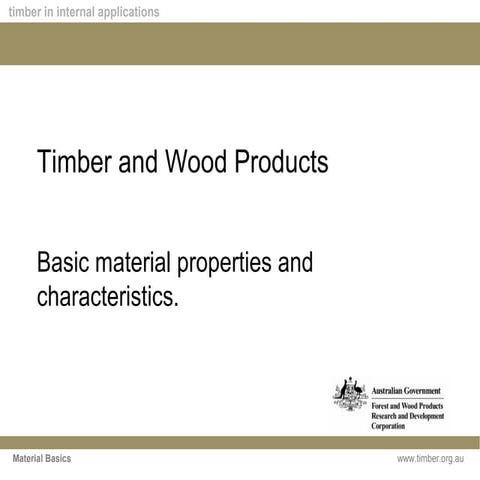 timber in internal applications

Timber and Wood Products

Basic material properties and characteristics.

Australian Government
Forest and Wood Products Research and Development Corporation

Material Basics

www.timber.org.au